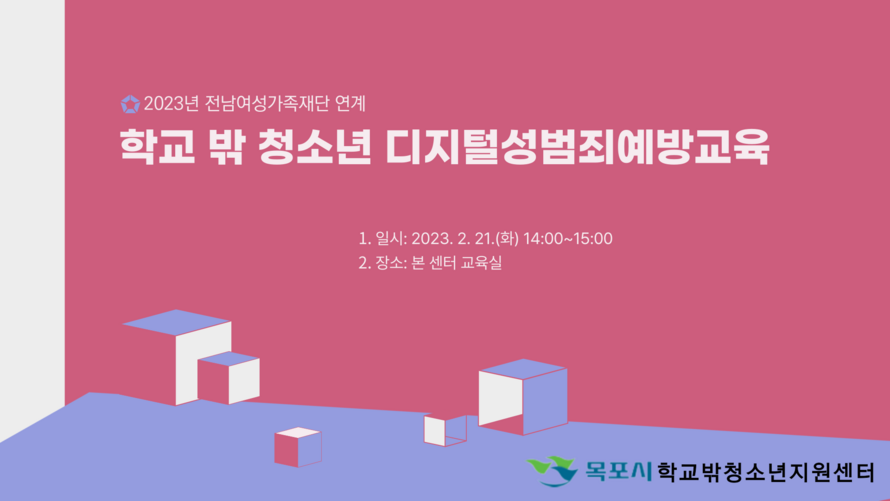 2023년 전남여성가족재단 연계

학교 밖 청소년 디지털성범죄예방교육

1. 일시: 2023. 2. 21.(화) 14:00~15:00
2. 장소: 본 센터 교육실

목포시 학교밖청소년지원센터